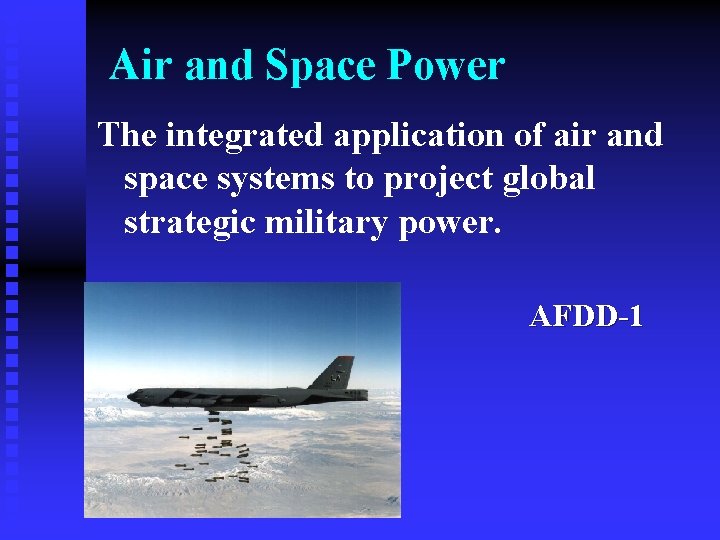 Air and Space Power

The integrated application of air and space systems to project global strategic military power.

AFDD-1